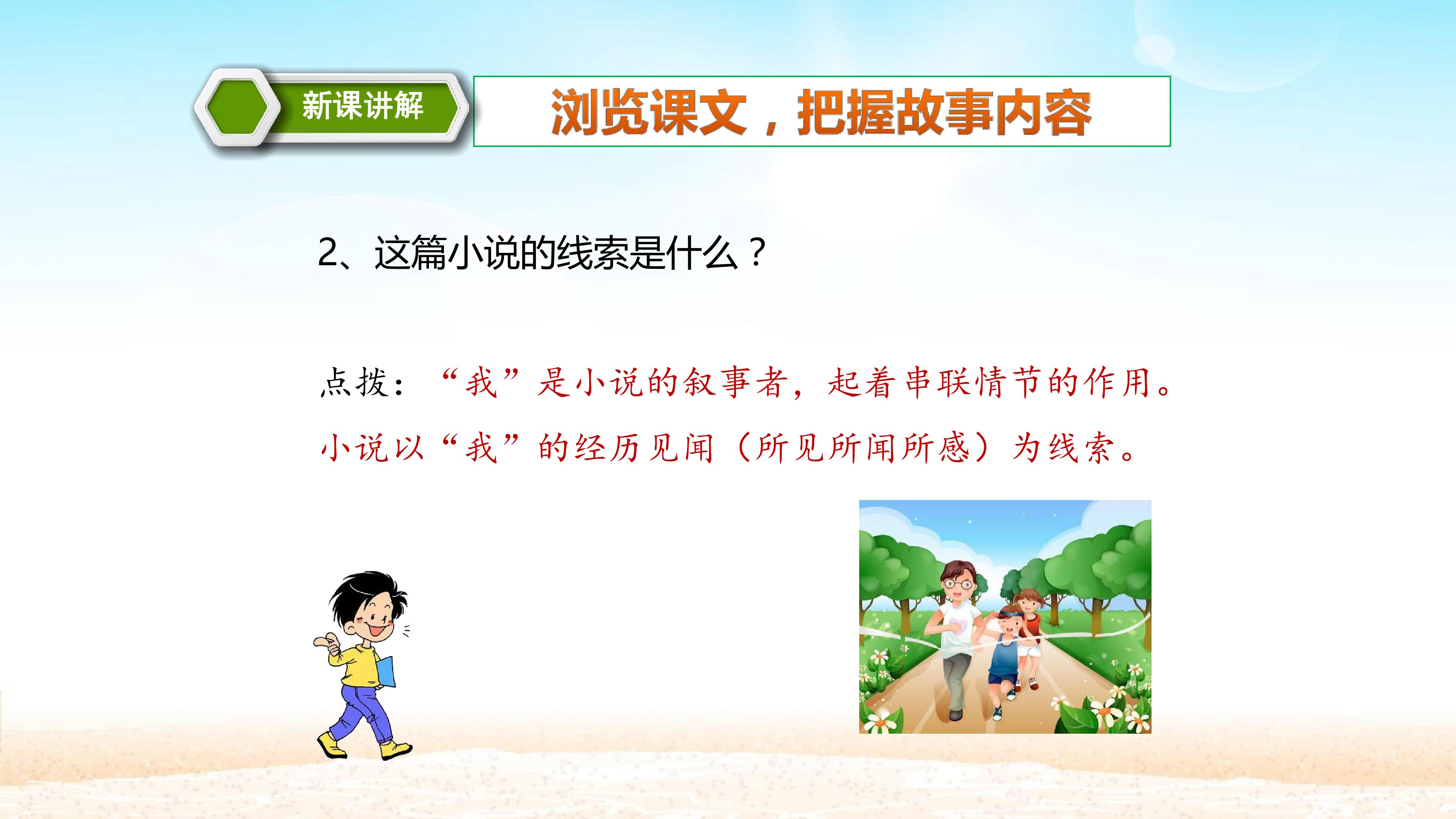 新课讲解

浏览课文，把握故事内容

2、这篇小说的线索是什么？

点拨：“我”是小说的叙事者，起着串联情节的作用。小说以“我”的经历见闻（所见所闻所感）为线索。